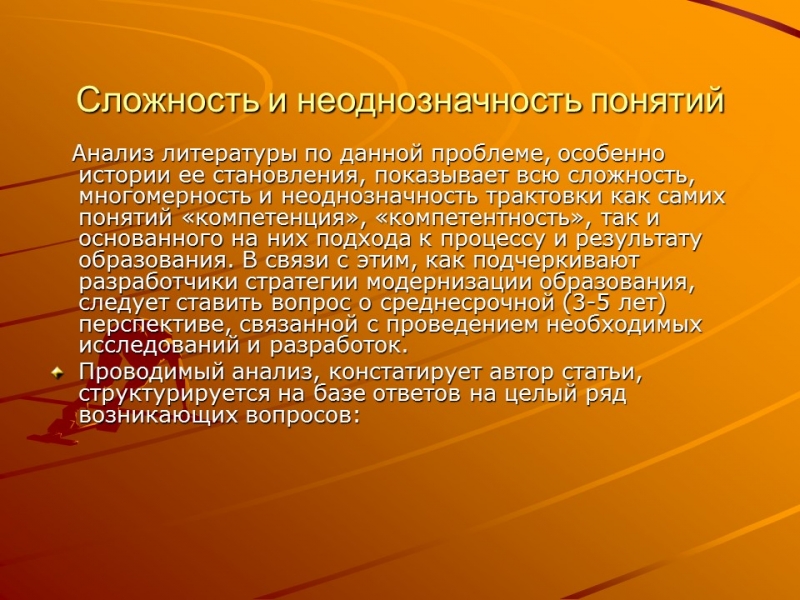 Сложность и неоднозначность понятий

Анализ литературы по данной проблеме, особенно истории ее становления, показывает всю сложность, многомерность и неоднозначность трактовки как самих понятий «компетенция», «компетентность», так и основанного на них подхода к процессу и результату образования. В связи с этим, как подчеркивают разработчики стратегии модернизации образования, следует ставить вопрос о среднесрочной (3-5 лет) перспективе, связанной с проведением необходимых исследований и разработок.

Проводимый анализ, констатирует автор статьи, структурируется на базе ответов на целый ряд возникающих вопросов: